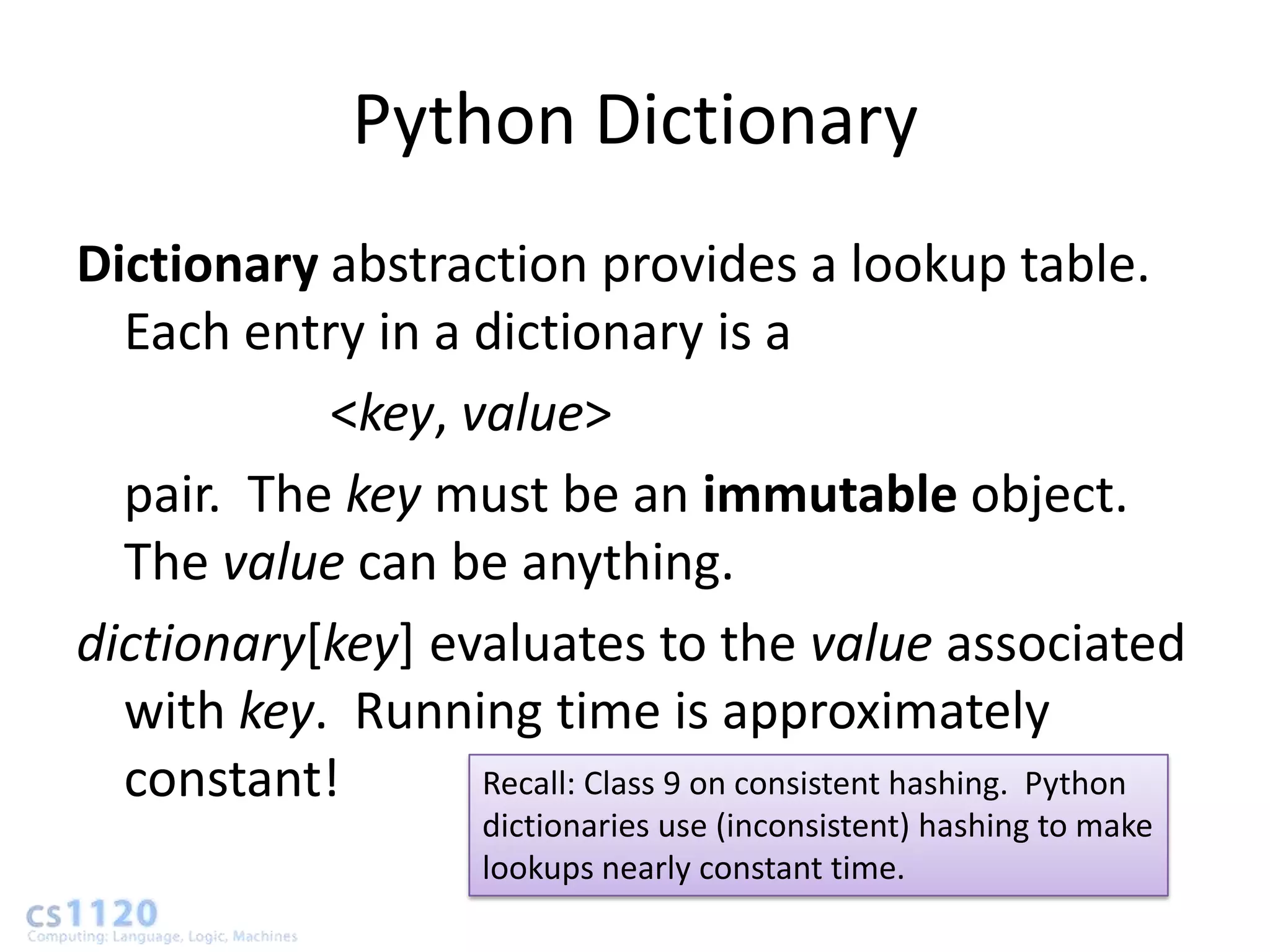 Python Dictionary

Dictionary abstraction provides a lookup table. Each entry in a dictionary is a

<key, value>

pair. The key must be an immutable object. The value can be anything.

dictionary[key] evaluates to the value associated with key. Running time is approximately constant!

Recall: Class 9 on consistent hashing. Python dictionaries use (inconsistent) hashing to make lookups nearly constant time.

cs1120
Computing: Language, Logic, Machines